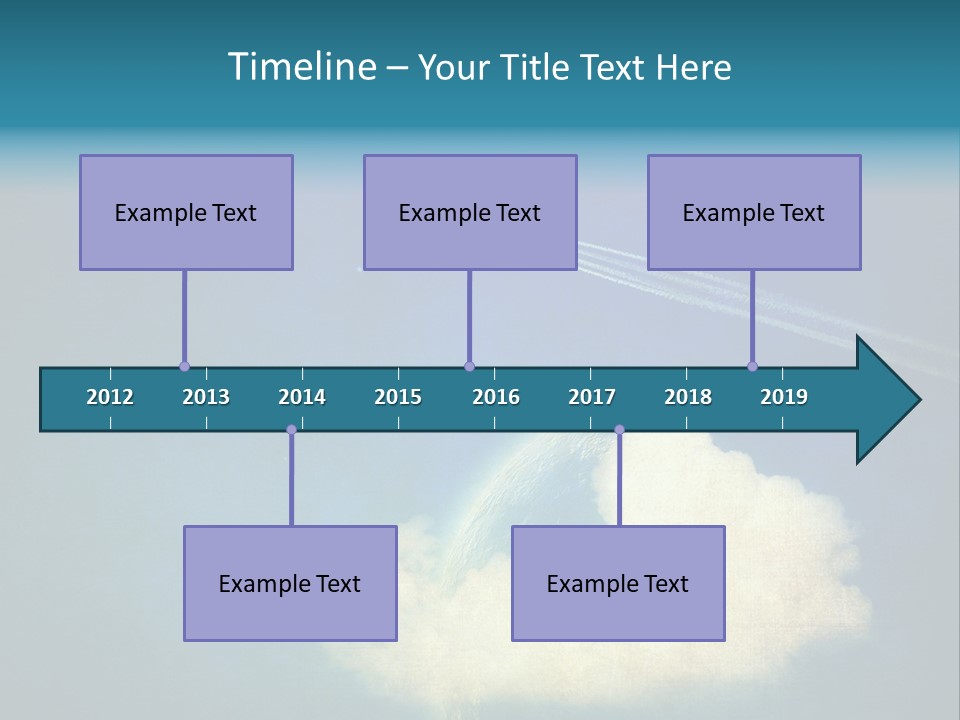 Timeline – Your Title Text Here

Example Text

Example Text

Example Text

2012 2013 2014 2015 2016 2017 2018 2019

Example Text

Example Text